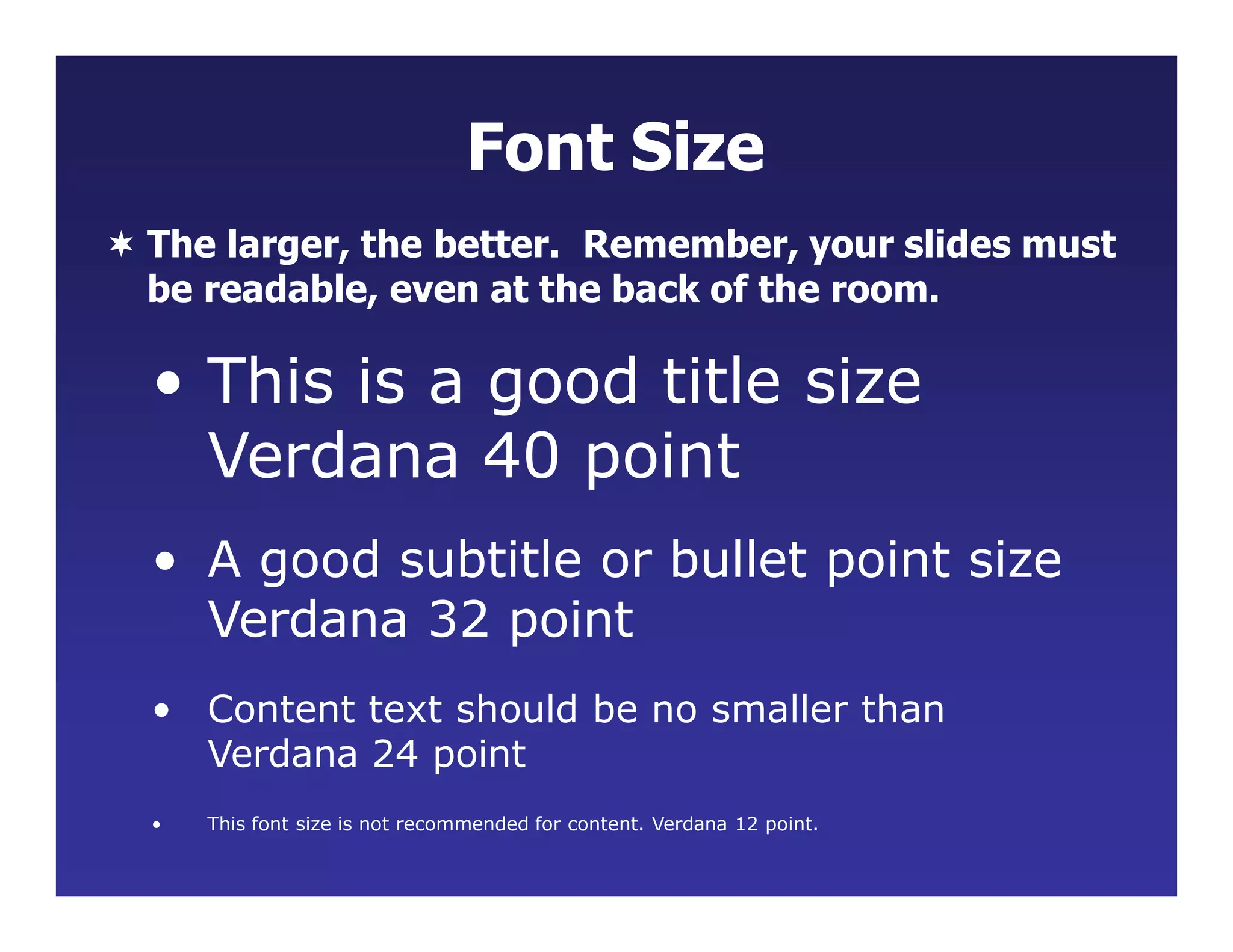 Font Size

✶ The larger, the better. Remember, your slides must be readable, even at the back of the room.

• This is a good title size Verdana 40 point

• A good subtitle or bullet point size Verdana 32 point

• Content text should be no smaller than Verdana 24 point

• This font size is not recommended for content. Verdana 12 point.